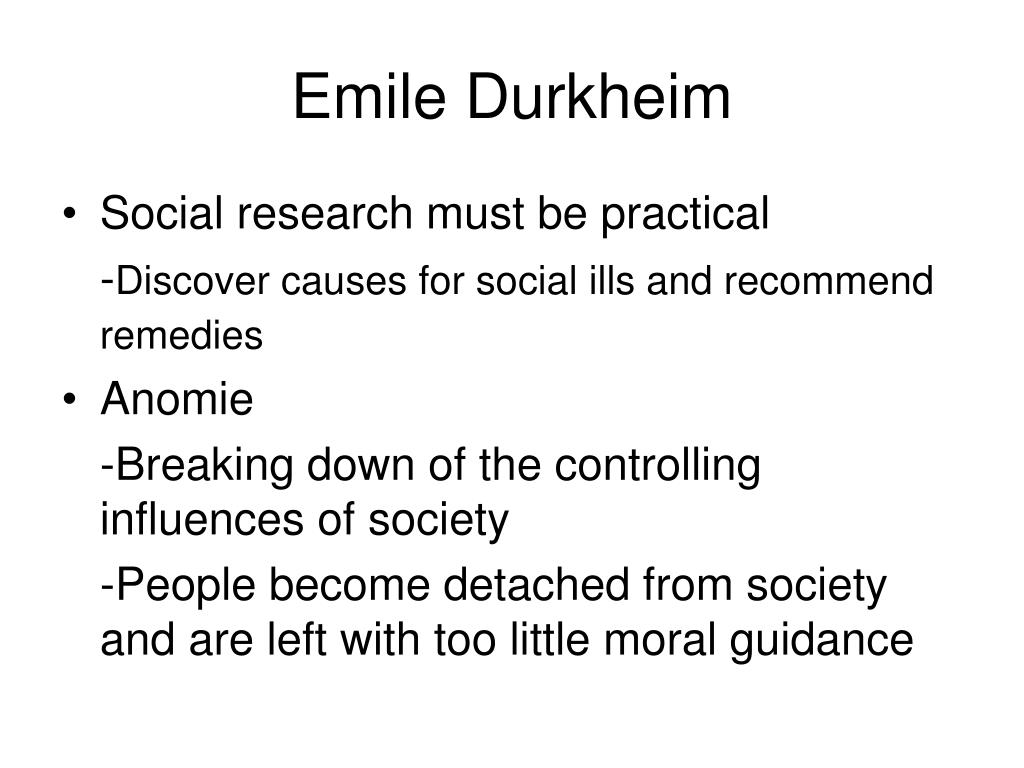 Emile Durkheim

• Social research must be practical

-Discover causes for social ills and recommend remedies

• Anomie

-Breaking down of the controlling influences of society

-People become detached from society and are left with too little moral guidance